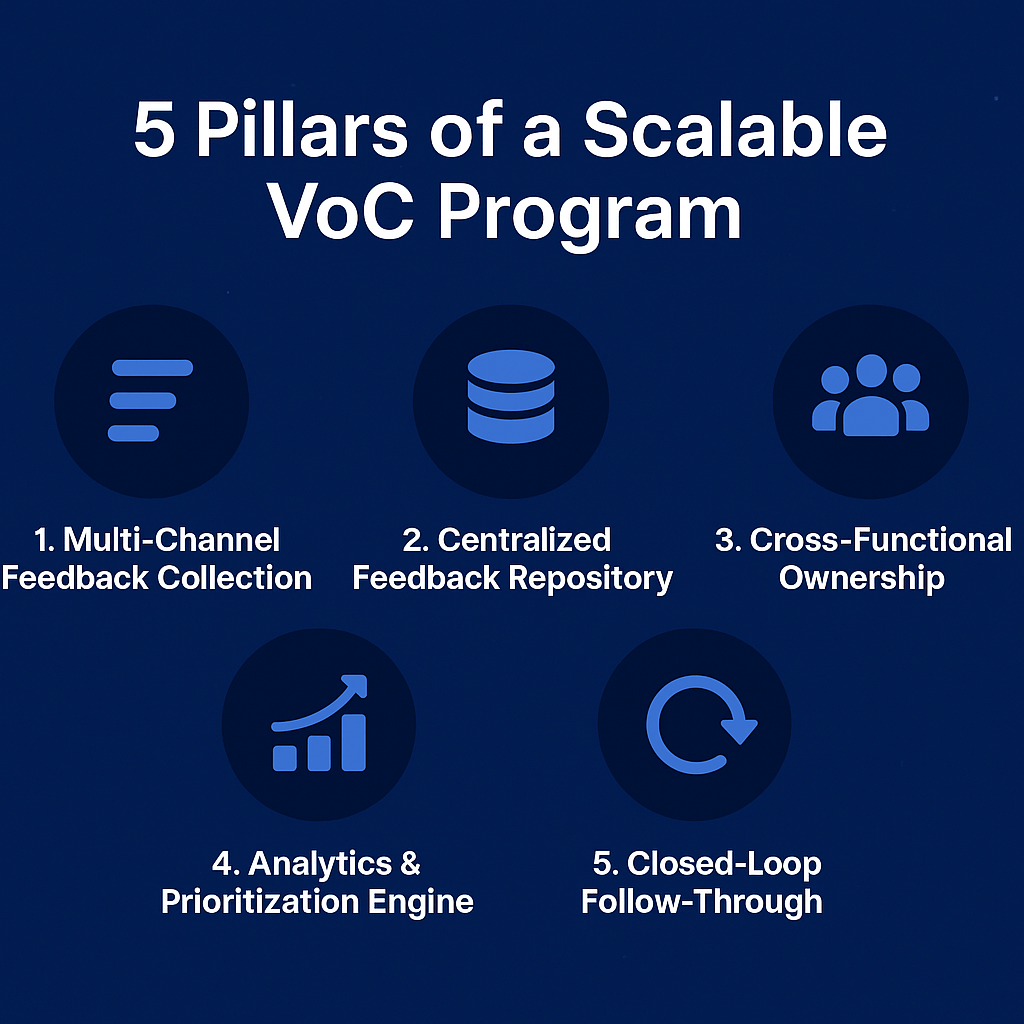 5 Pillars of a Scalable VoC Program

1. Multi-Channel Feedback Collection

2. Centralized Feedback Repository

3. Cross-Functional Ownership

4. Analytics & Prioritization Engine

5. Closed-Loop Follow-Through